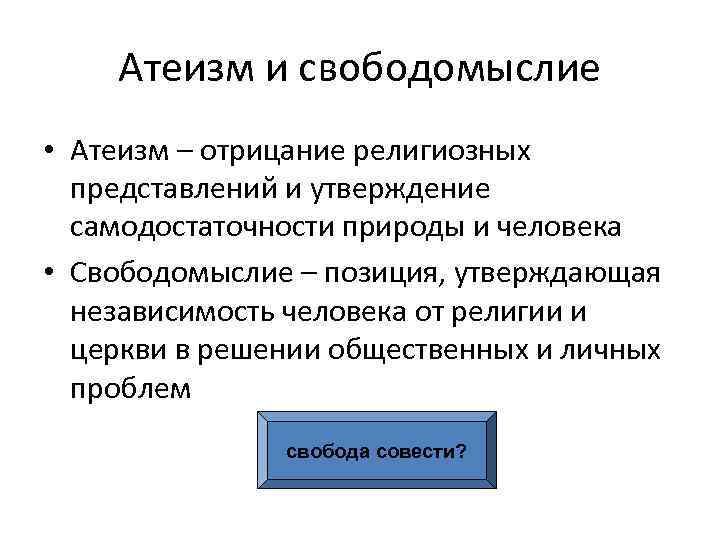 Атеизм и свободомыслие

• Атеизм – отрицание религиозных представлений и утверждение самодостаточности природы и человека

• Свободомыслие – позиция, утверждающая независимость человека от религии и церкви в решении общественных и личных проблем

свобода совести?